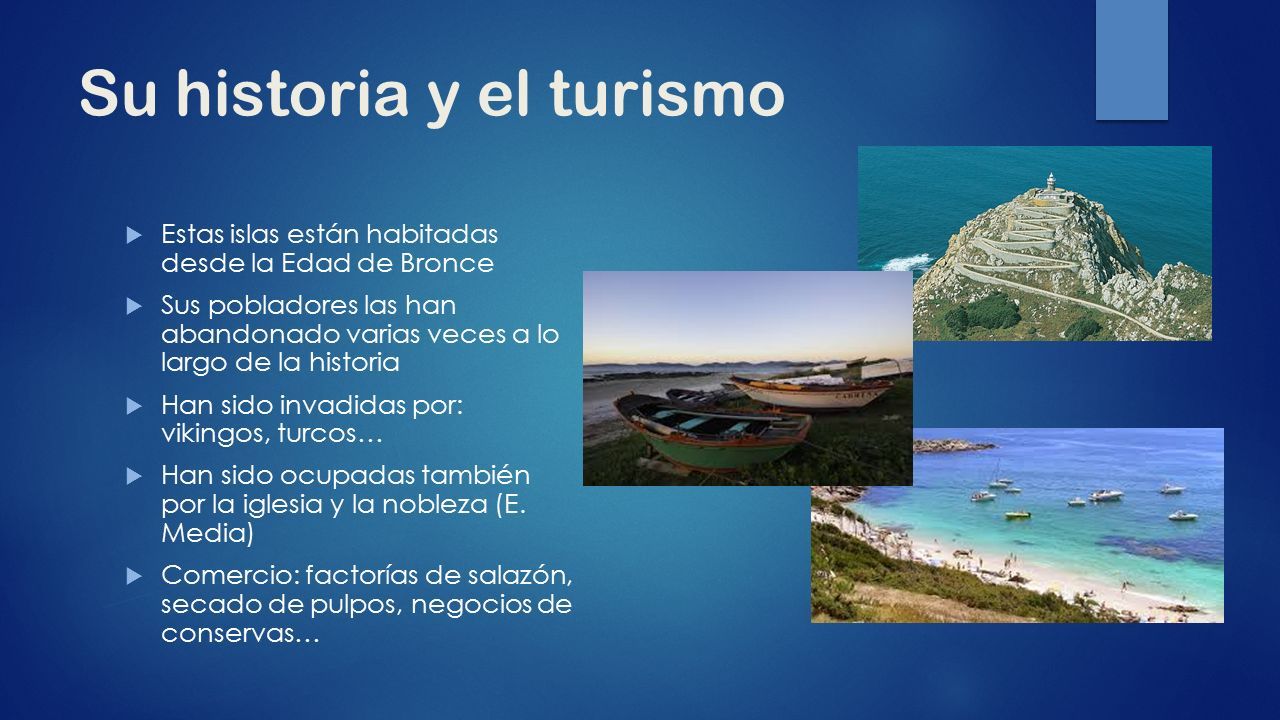 Su historia y el turismo

Estas islas están habitadas desde la Edad de Bronce

Sus pobladores las han abandonado varias veces a lo largo de la historia

Han sido invadidas por: vikingos, turcos…

Han sido ocupadas también por la iglesia y la nobleza (E. Media)

Comercio: factorías de salazón, secado de pulpos, negocios de conservas…